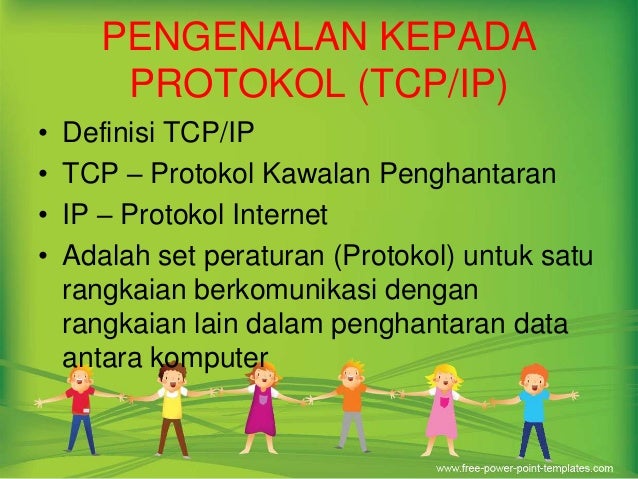 PENGENALAN KEPADA PROTOKOL (TCP/IP)

• Definisi TCP/IP
• TCP – Protokol Kawalan Penghantaran
• IP – Protokol Internet
• Adalah set peraturan (Protokol) untuk satu rangkaian berkomunikasi dengan rangkaian lain dalam penghantaran data antara komputer

www.free-power-point-templates.com